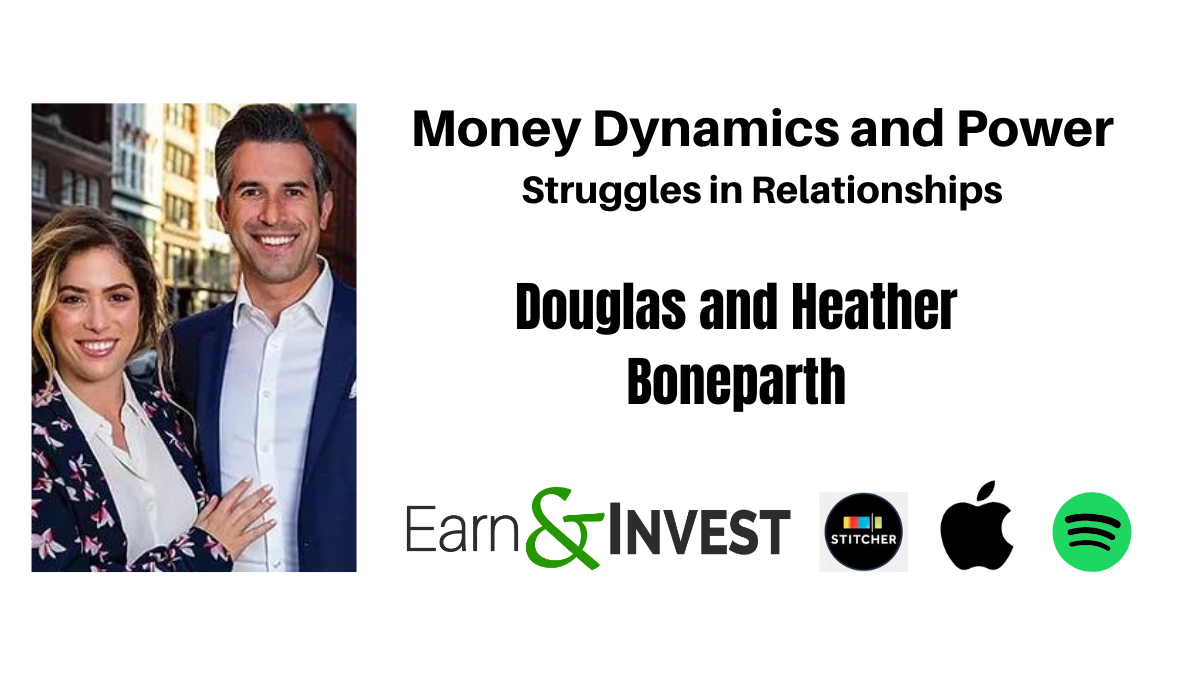 Money Dynamics and Power
Struggles in Relationships

Douglas and Heather Boneparth

Earn & INVEST

STITCHER